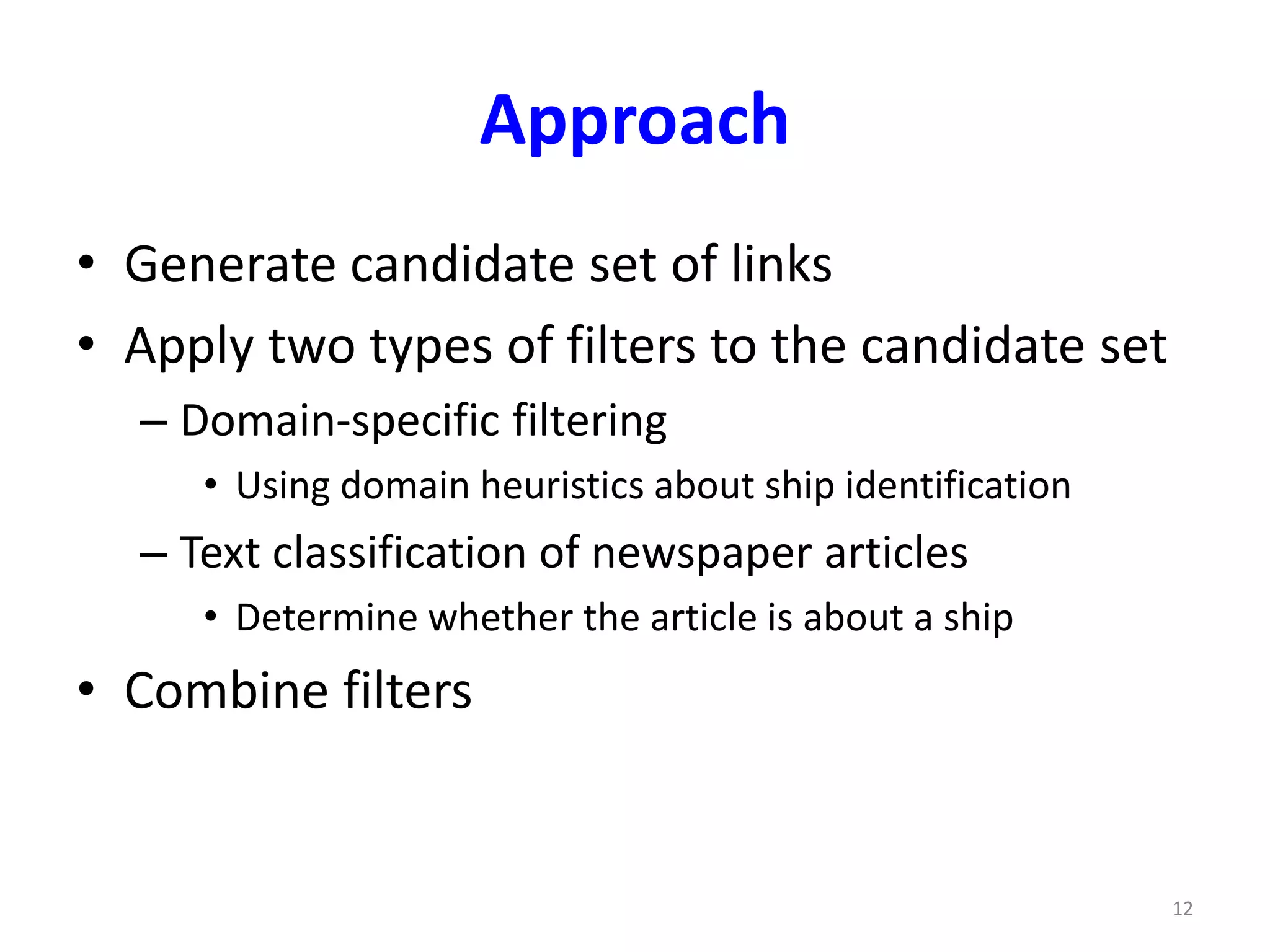 Approach

• Generate candidate set of links
• Apply two types of filters to the candidate set
– Domain-specific filtering
• Using domain heuristics about ship identification
– Text classification of newspaper articles
• Determine whether the article is about a ship
• Combine filters

12